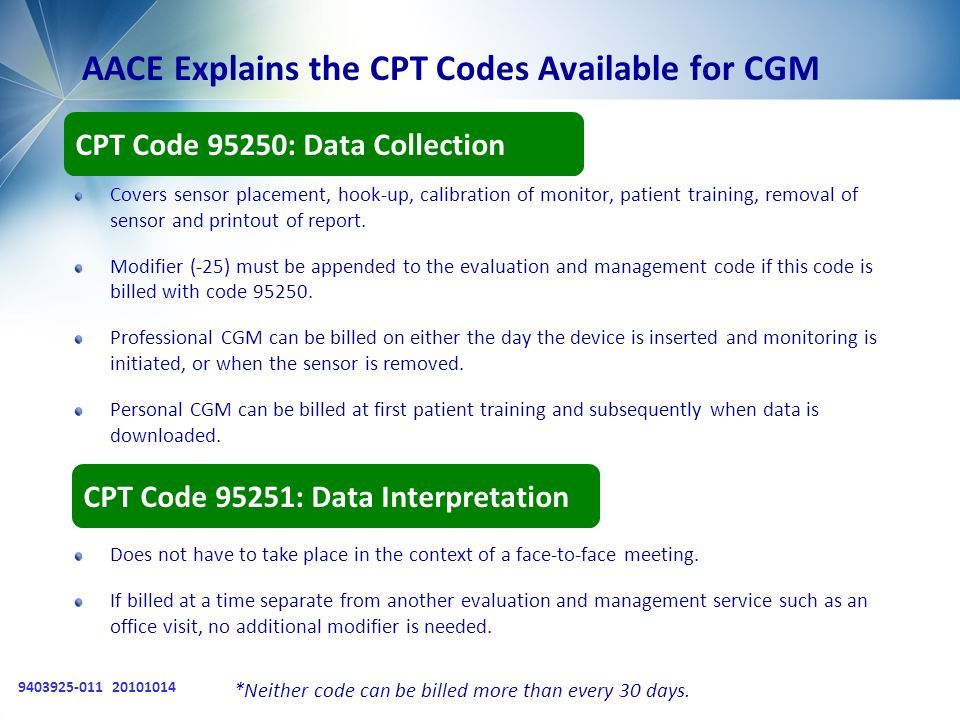 AACE Explains the CPT Codes Available for CGM

CPT Code 95250: Data Collection

Covers sensor placement, hook-up, calibration of monitor, patient training, removal of sensor and printout of report.

Modifier (-25) must be appended to the evaluation and management code if this code is billed with code 95250.

Professional CGM can be billed on either the day the device is inserted and monitoring is initiated, or when the sensor is removed.

Personal CGM can be billed at first patient training and subsequently when data is downloaded.

CPT Code 95251: Data Interpretation

Does not have to take place in the context of a face-to-face meeting.

If billed at a time separate from another evaluation and management service such as an office visit, no additional modifier is needed.

9403925-011 20101014

*Neither code can be billed more than every 30 days.